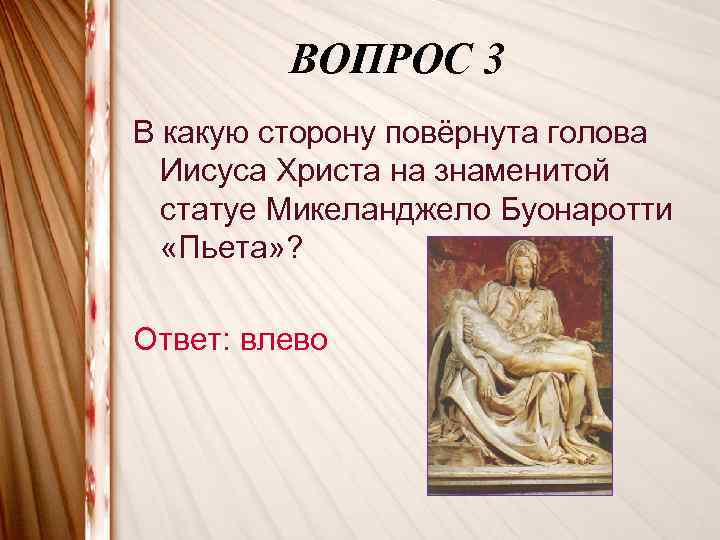 ВОПРОС 3

В какую сторону повёрнута голова Иисуса Христа на знаменитой статуе Микеланджело Буонаротти «Пьета»?

Ответ: влево